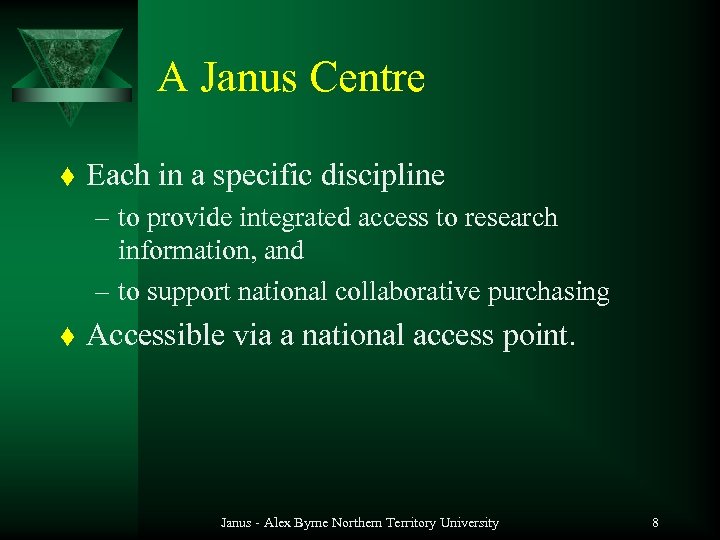 A Janus Centre

♦ Each in a specific discipline
– to provide integrated access to research information, and
– to support national collaborative purchasing
♦ Accessible via a national access point.

Janus - Alex Byrne Northern Territory University

8